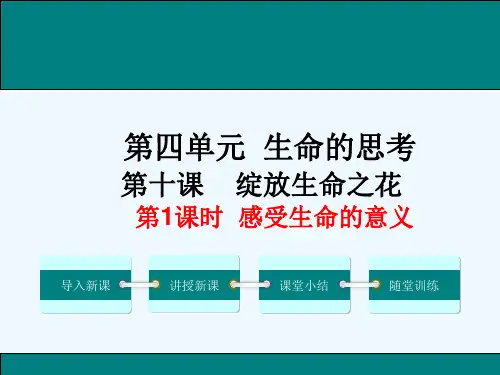 第四单元 生命的思考

第十课 绽放生命之花

第1课时 感受生命的意义

导入新课

讲授新课

课堂小结

随堂训练